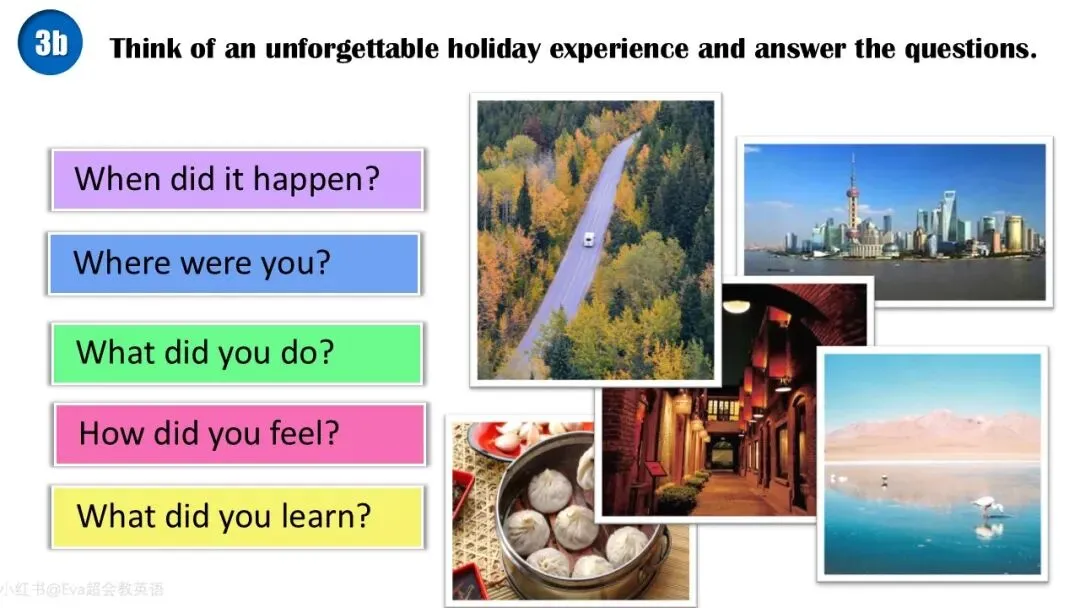 3b Think of an unforgettable holiday experience and answer the questions.

When did it happen?

Where were you?

What did you do?

How did you feel?

What did you learn?

小红书@Eva超会教英语